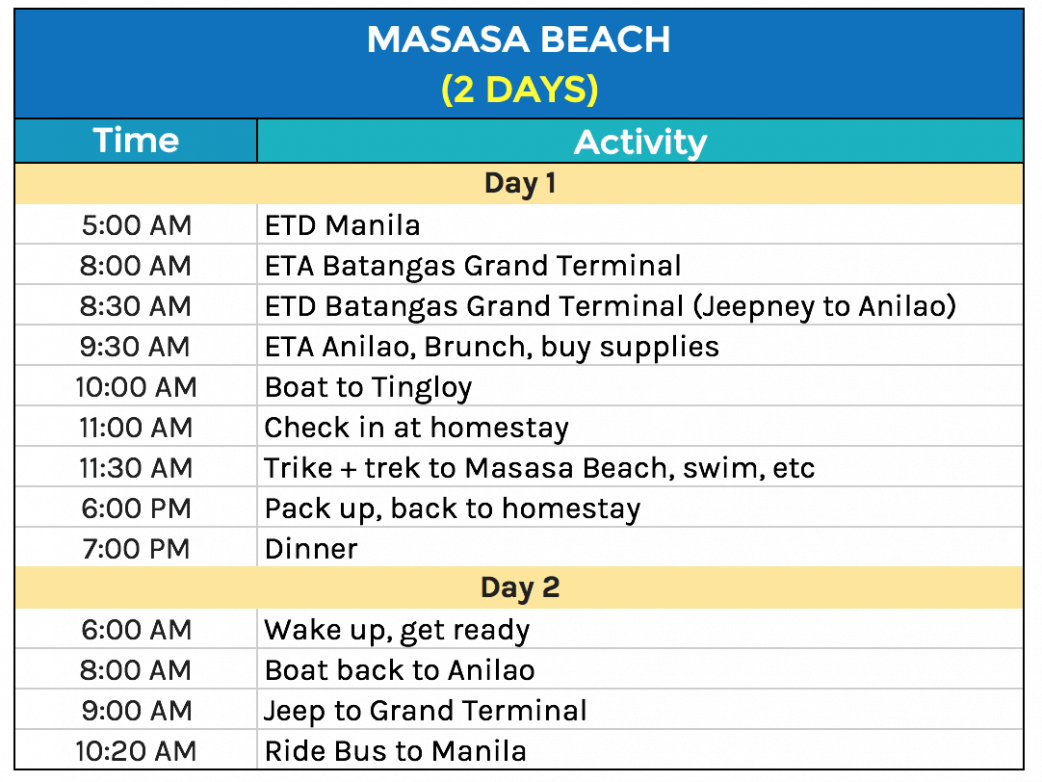 MASASA BEACH
(2 DAYS)

| Time | Activity |
|---|---|
| Day 1 | |
| 5:00 AM | ETD Manila |
| 8:00 AM | ETA Batangas Grand Terminal |
| 8:30 AM | ETD Batangas Grand Terminal (Jeepney to Anilao) |
| 9:30 AM | ETA Anilao, Brunch, buy supplies |
| 10:00 AM | Boat to Tingloy |
| 11:00 AM | Check in at homestay |
| 11:30 AM | Trike + trek to Masasa Beach, swim, etc |
| 6:00 PM | Pack up, back to homestay |
| 7:00 PM | Dinner |
| Day 2 | |
| 6:00 AM | Wake up, get ready |
| 8:00 AM | Boat back to Anilao |
| 9:00 AM | Jeep to Grand Terminal |
| 10:20 AM | Ride Bus to Manila |